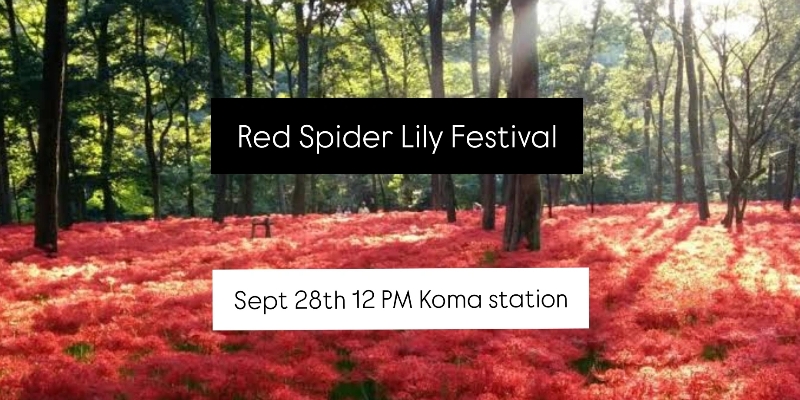 Red Spider Lily Festival

Sept 28th 12 PM Koma station